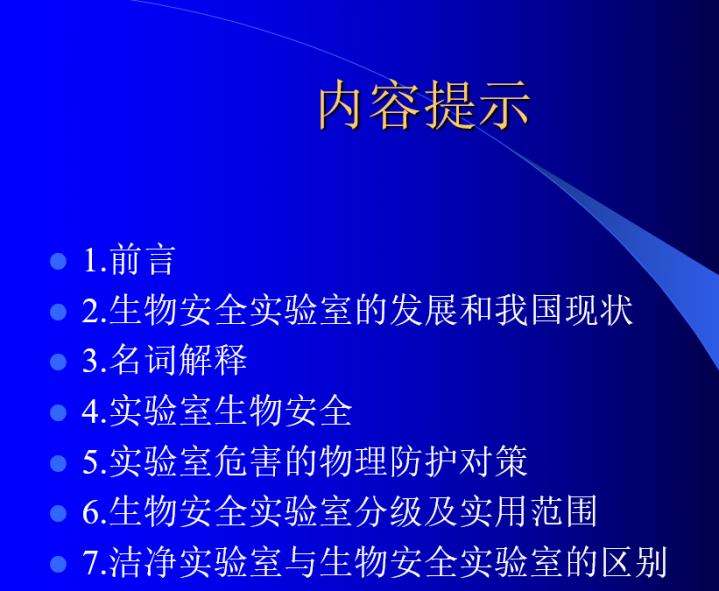 内容提示

- 1.前言
- 2.生物安全实验室的发展和我国现状
- 3.名词解释
- 4.实验室生物安全
- 5.实验室危害的物理防护对策
- 6.生物安全实验室分级及实用范围
- 7.洁净实验室与生物安全实验室的区别